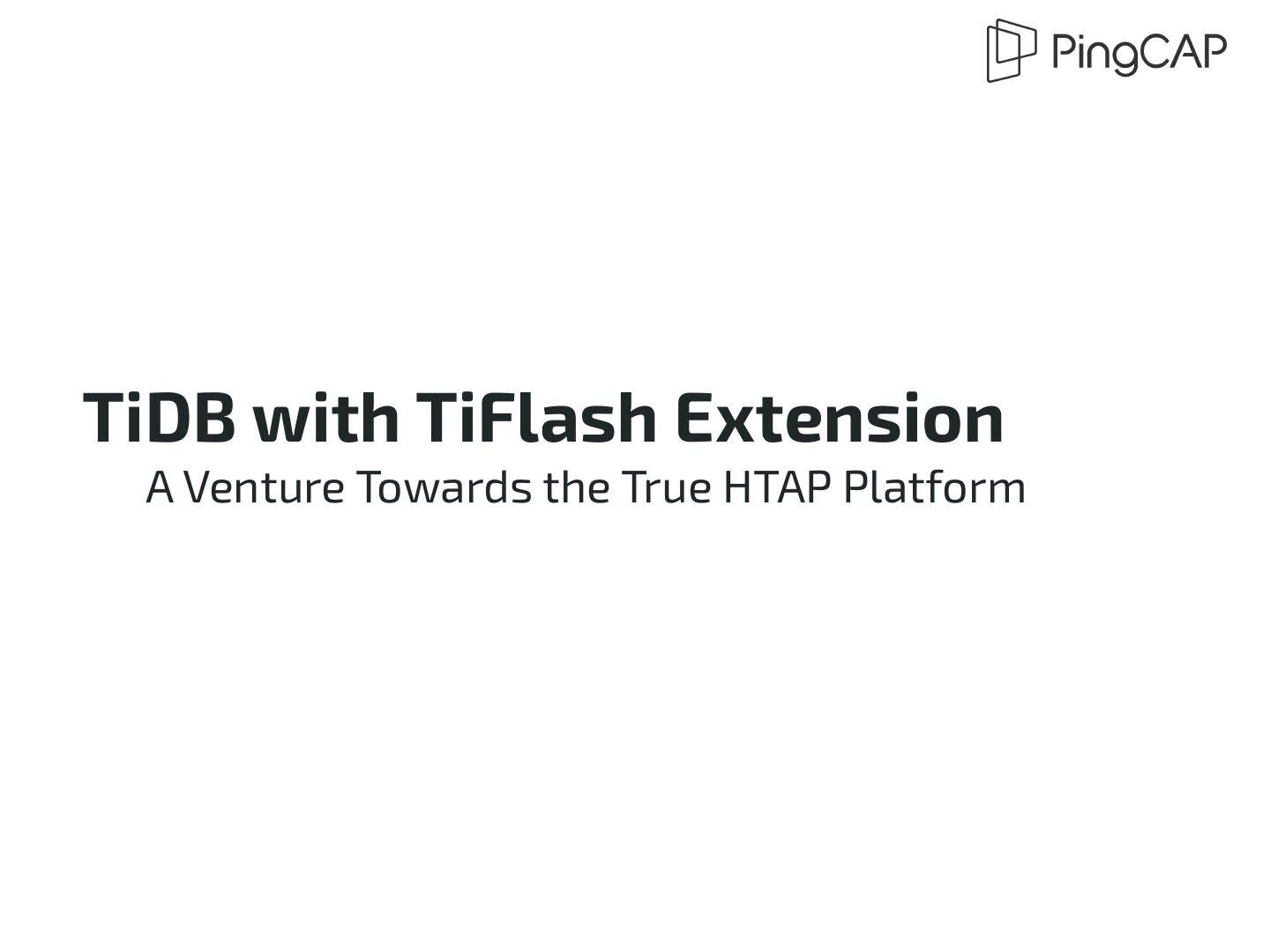 PingCAP

TiDB with TiFlash Extension

A Venture Towards the True HTAP Platform